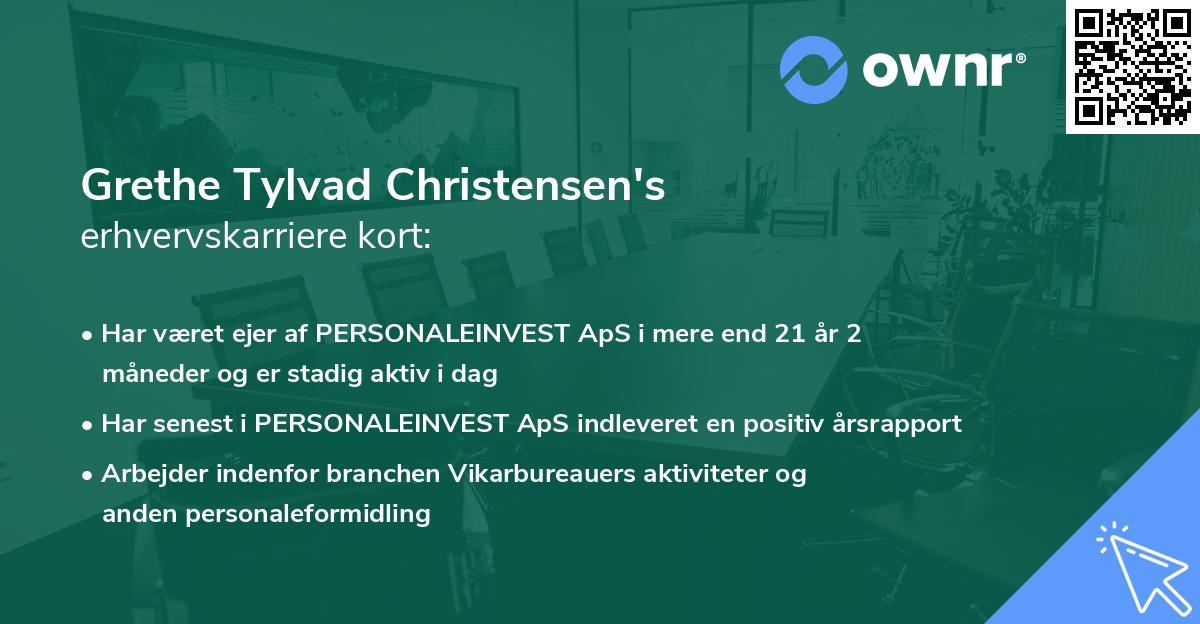 ownr®

Grethe Tylvad Christensen's
erhvervskarriere kort:

• Har været ejer af PERSONALEINVEST ApS i mere end 21 år 2 måneder og er stadig aktiv i dag
• Har senest i PERSONALEINVEST ApS indleveret en positiv årsrapport
• Arbejder indenfor branchen Vikarbureauers aktiviteter og anden personaleformidling